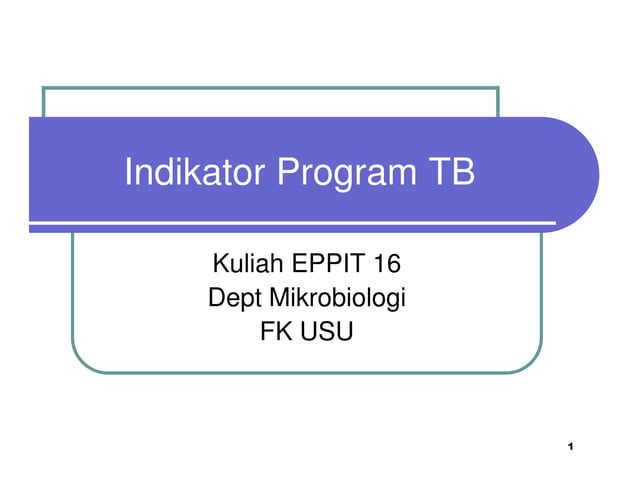 Indikator Program TB

Kuliah EPPIT 16
Dept Mikrobiologi
FK USU

1